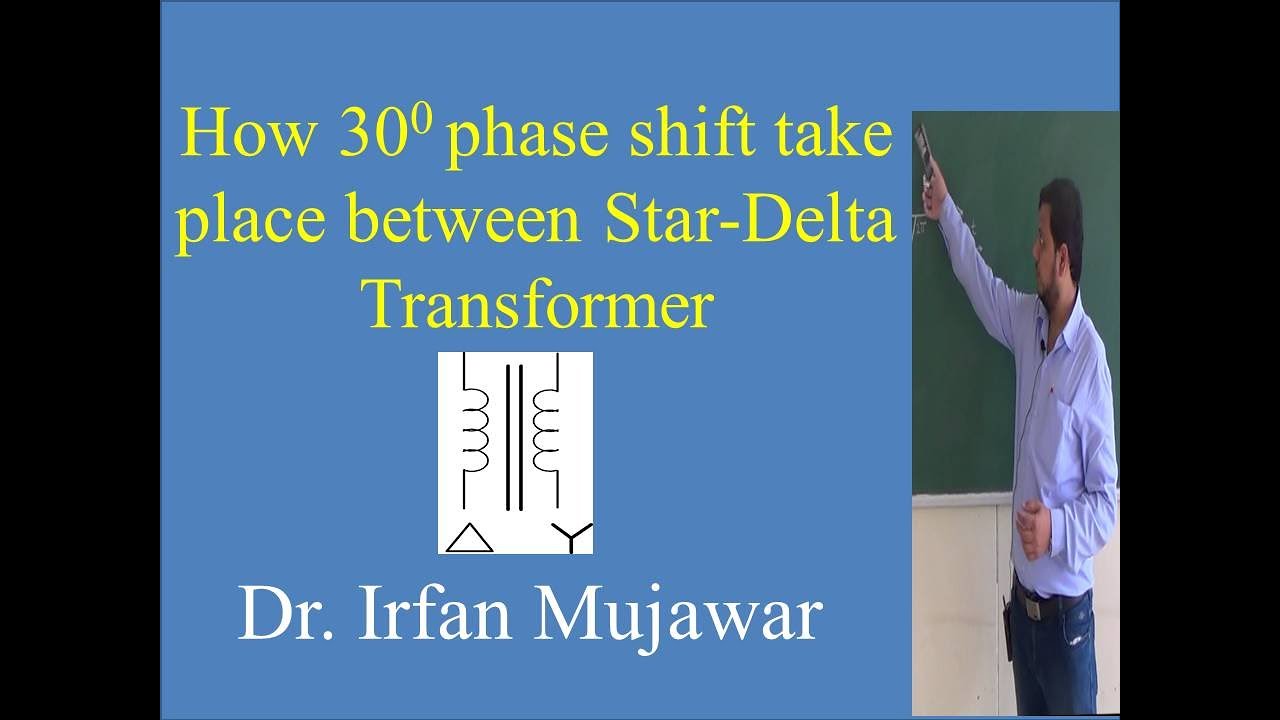 How $30^0$ phase shift take place between Star-Delta Transformer

Dr. Irfan Mujawar